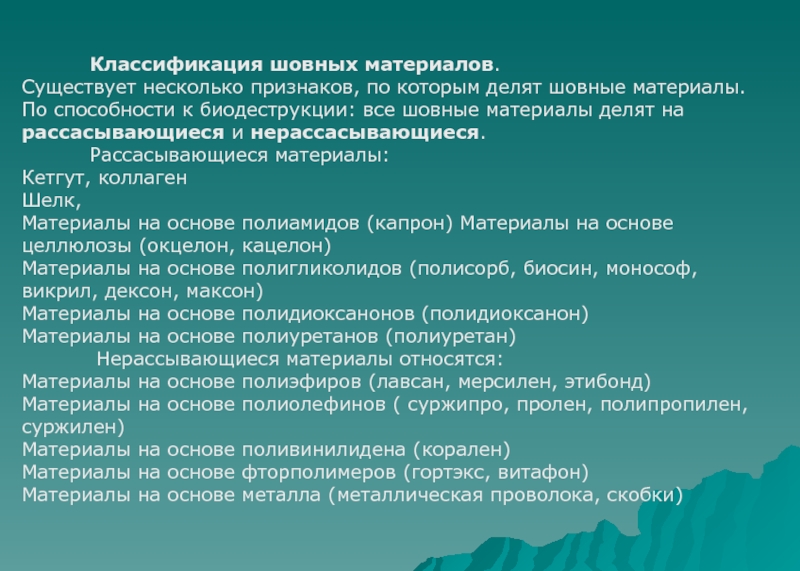 Классификация шовных материалов.
Существует несколько признаков, по которым делят шовные материалы.
По способности к биодеструкции: все шовные материалы делят на рассасывающиеся и нерассасывающиеся.

Рассасывающиеся материалы:
Кетгут, коллаген
Шелк,
Материалы на основе полиамидов (капрон) Материалы на основе целлюлозы (окцелон, кацелон)
Материалы на основе полигликолидов (полисорб, биосин, монософ, викрил, дексон, максон)
Материалы на основе полидиоксанонов (полидиоксанон)
Материалы на основе полиуретанов (полиуретан)

Нерассывающиеся материалы относятся:
Материалы на основе полиэфиров (лавсан, мерсилен, этибонд)
Материалы на основе полиолефинов ( суржипро, пролен, полипропилен, суржилен)
Материалы на основе поливинилидена (корален)
Материалы на основе фторполимеров (гортэкс, витафон)
Материалы на основе металла (металлическая проволока, скобки)